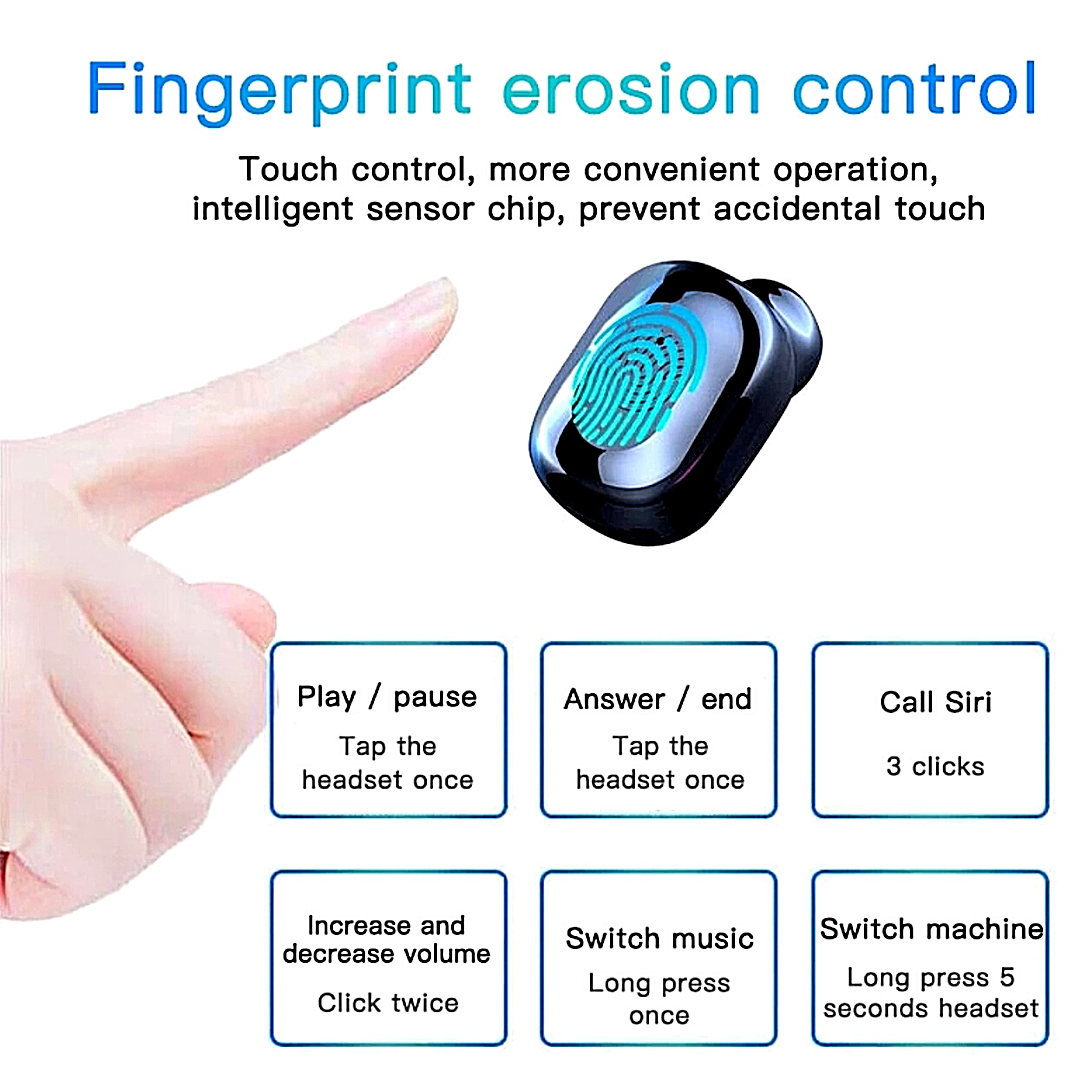 Fingerprint erosion control

Touch control, more convenient operation, intelligent sensor chip, prevent accidental touch

Play / pause
Tap the headset once

Answer / end
Tap the headset once

Call Siri
3 clicks

Increase and decrease volume
Click twice

Switch music
Long press once

Switch machine
Long press 5 seconds headset